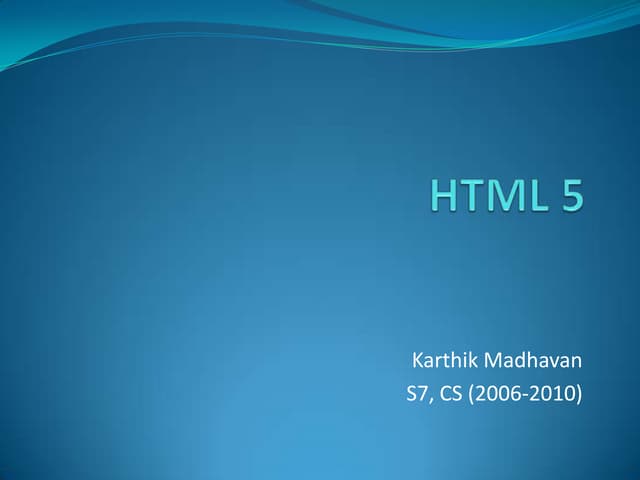 HTML 5

Karthik Madhavan
S7, CS (2006-2010)